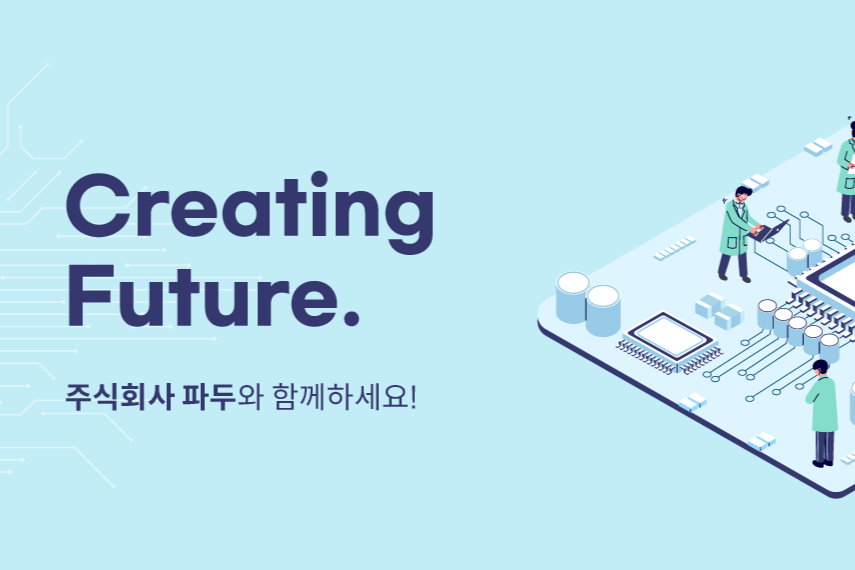 Creating Future.

주식회사 파두와 함께하세요!